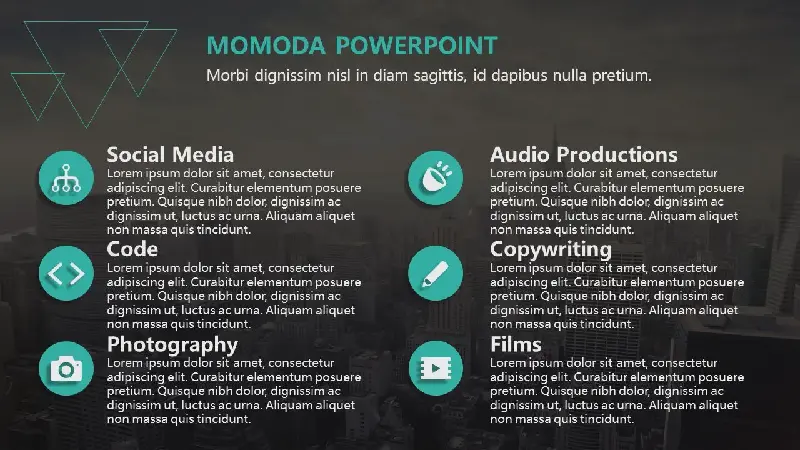 MOMODA POWERPOINT

Morbi dignissim nisl in diam sagittis, id dapibus nulla pretium.

Social Media
Lorem ipsum dolor sit amet, consectetur adipiscing elit. Curabitur elementum posuere pretium. Quisque nibh dolor, dignissim ac dignissim ut, luctus ac urna. Aliquam aliquet non massa quis tincidunt.

Code
Lorem ipsum dolor sit amet, consectetur adipiscing elit. Curabitur elementum posuere pretium. Quisque nibh dolor, dignissim ac dignissim ut, luctus ac urna. Aliquam aliquet non massa quis tincidunt.

Photography
Lorem ipsum dolor sit amet, consectetur adipiscing elit. Curabitur elementum posuere pretium. Quisque nibh dolor, dignissim ac dignissim ut, luctus ac urna. Aliquam aliquet non massa quis tincidunt.

Audio Productions
Lorem ipsum dolor sit amet, consectetur adipiscing elit. Curabitur elementum posuere pretium. Quisque nibh dolor, dignissim ac dignissim ut, luctus ac urna. Aliquam aliquet non massa quis tincidunt.

Copywriting
Lorem ipsum dolor sit amet, consectetur adipiscing elit. Curabitur elementum posuere pretium. Quisque nibh dolor, dignissim ac dignissim ut, luctus ac urna. Aliquam aliquet non massa quis tincidunt.

Films
Lorem ipsum dolor sit amet, consectetur adipiscing elit. Curabitur elementum posuere pretium. Quisque nibh dolor, dignissim ac dignissim ut, luctus ac urna. Aliquam aliquet non massa quis tincidunt.